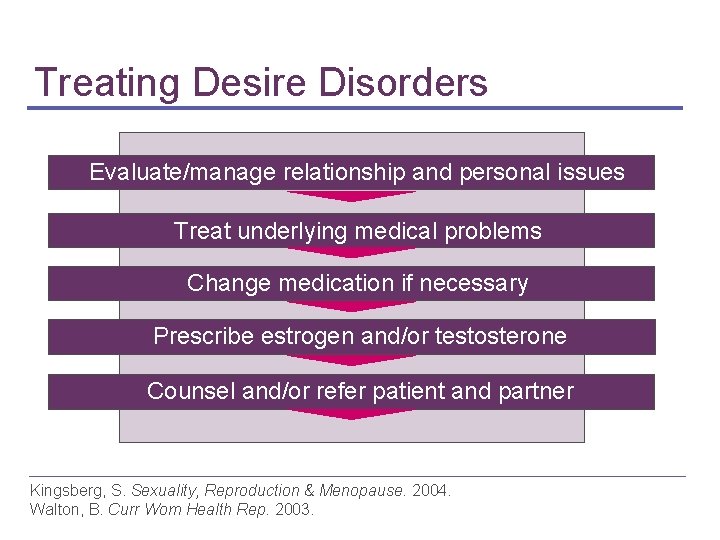 Treating Desire Disorders

Evaluate/manage relationship and personal issues

Treat underlying medical problems

Change medication if necessary

Prescribe estrogen and/or testosterone

Counsel and/or refer patient and partner

Kingsberg, S. Sexuality, Reproduction & Menopause. 2004.
Walton, B. Curr Wom Health Rep. 2003.